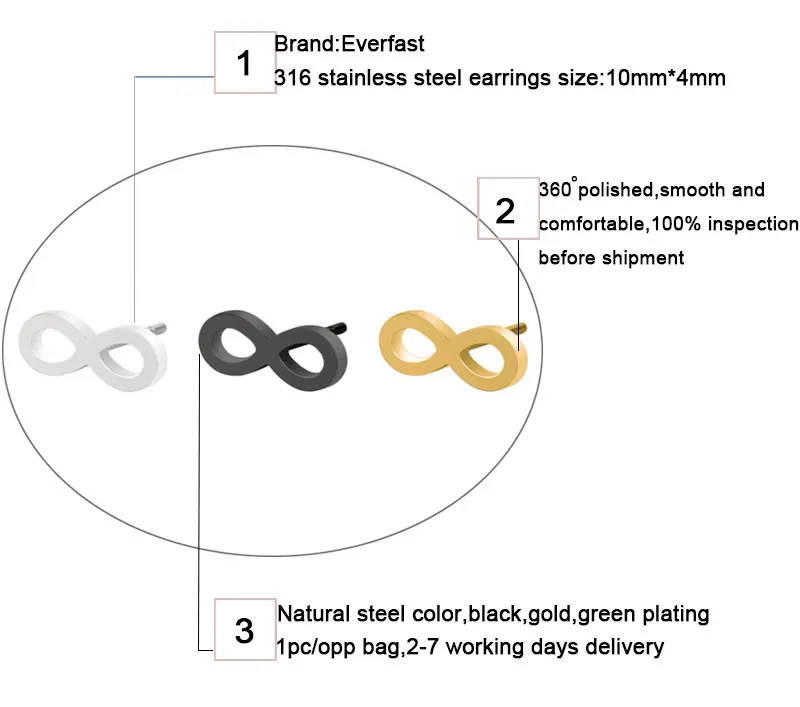 1
Brand:Everfast
316 stainless steel earrings size:10mm*4mm

2
360° polished,smooth and comfortable,100% inspection before shipment

3
Natural steel color,black,gold,green plating
1pc/opp bag,2-7 working days delivery